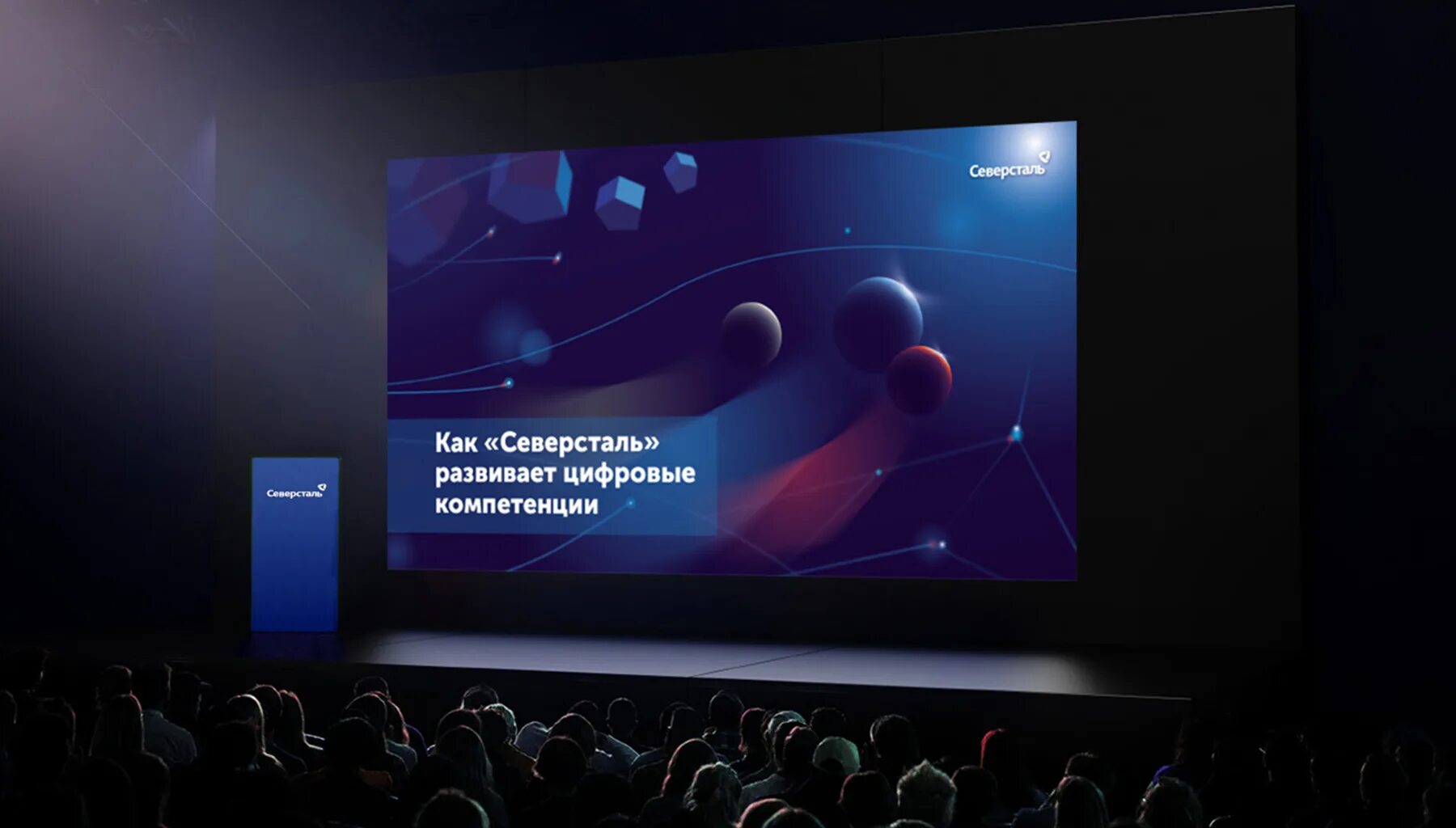 Северсталь

Как «Северсталь» развивает цифровые компетенции

Северсталь